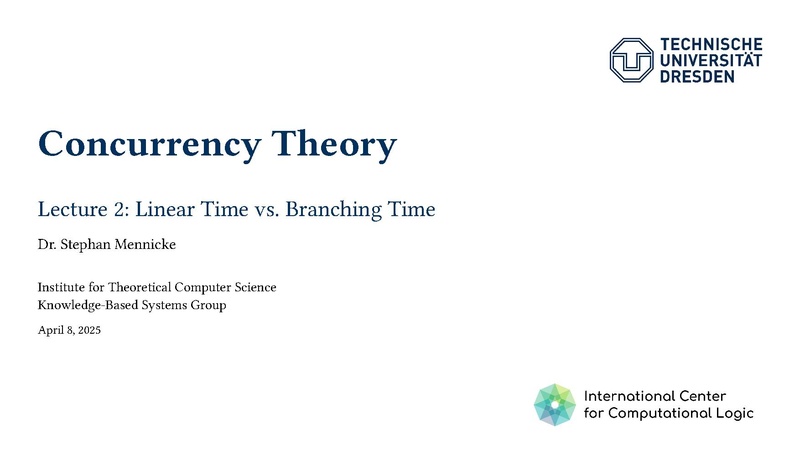 TECHNISCHE UNIVERSITÄT DRESDEN

Concurrency Theory

Lecture 2: Linear Time vs. Branching Time

Dr. Stephan Mennicke

Institute for Theoretical Computer Science
Knowledge-Based Systems Group

April 8, 2025

International Center for Computational Logic